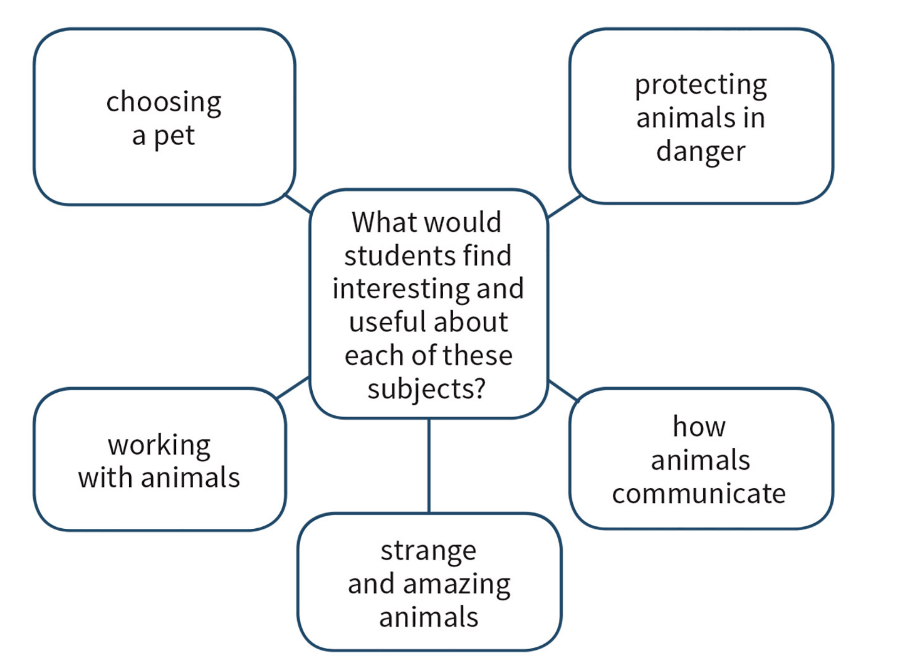 choosing a pet

protecting animals in danger

What would students find interesting and useful about each of these subjects?

working with animals

how animals communicate

strange and amazing animals